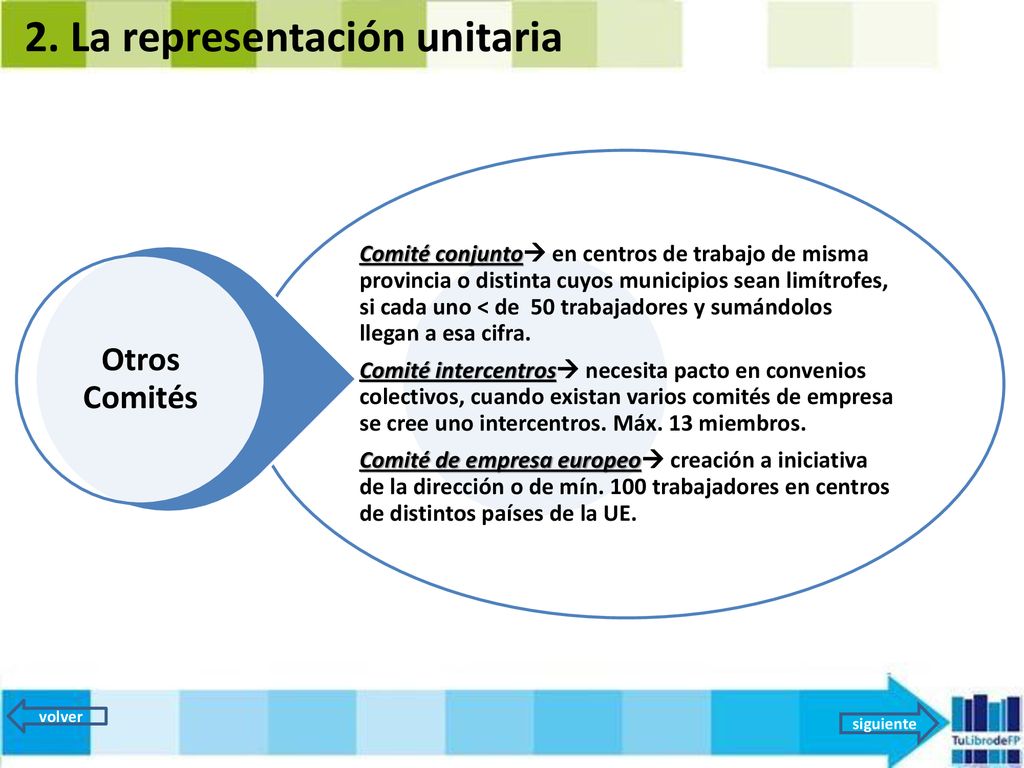 2. La representación unitaria

Otros Comités

Comité conjunto→ en centros de trabajo de misma provincia o distinta cuyos municipios sean limítrofes, si cada uno < de 50 trabajadores y sumándolos llegan a esa cifra.

Comité intercentros→ necesita pacto en convenios colectivos, cuando existan varios comités de empresa se cree uno intercentros. Máx. 13 miembros.

Comité de empresa europeo→ creación a iniciativa de la dirección o de mín. 100 trabajadores en centros de distintos países de la UE.

volver

siguiente

TuLibrodeFP